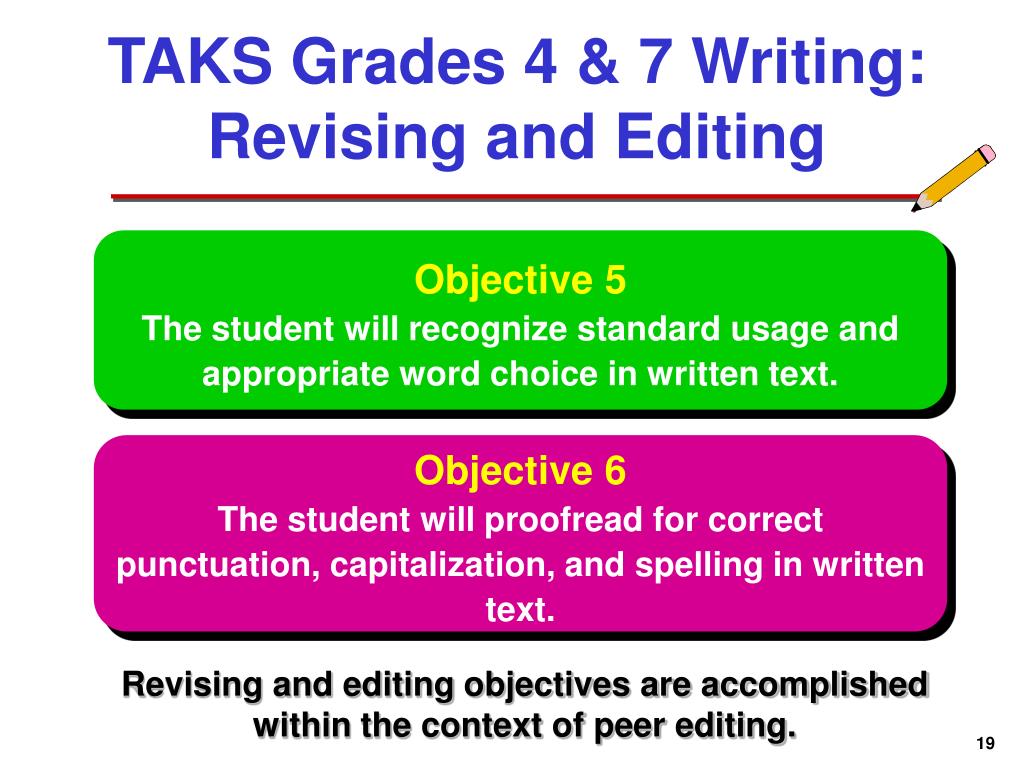 TAKS Grades 4 & 7 Writing: Revising and Editing

Objective 5
The student will recognize standard usage and appropriate word choice in written text.

Objective 6
The student will proofread for correct punctuation, capitalization, and spelling in written text.

Revising and editing objectives are accomplished within the context of peer editing.

19